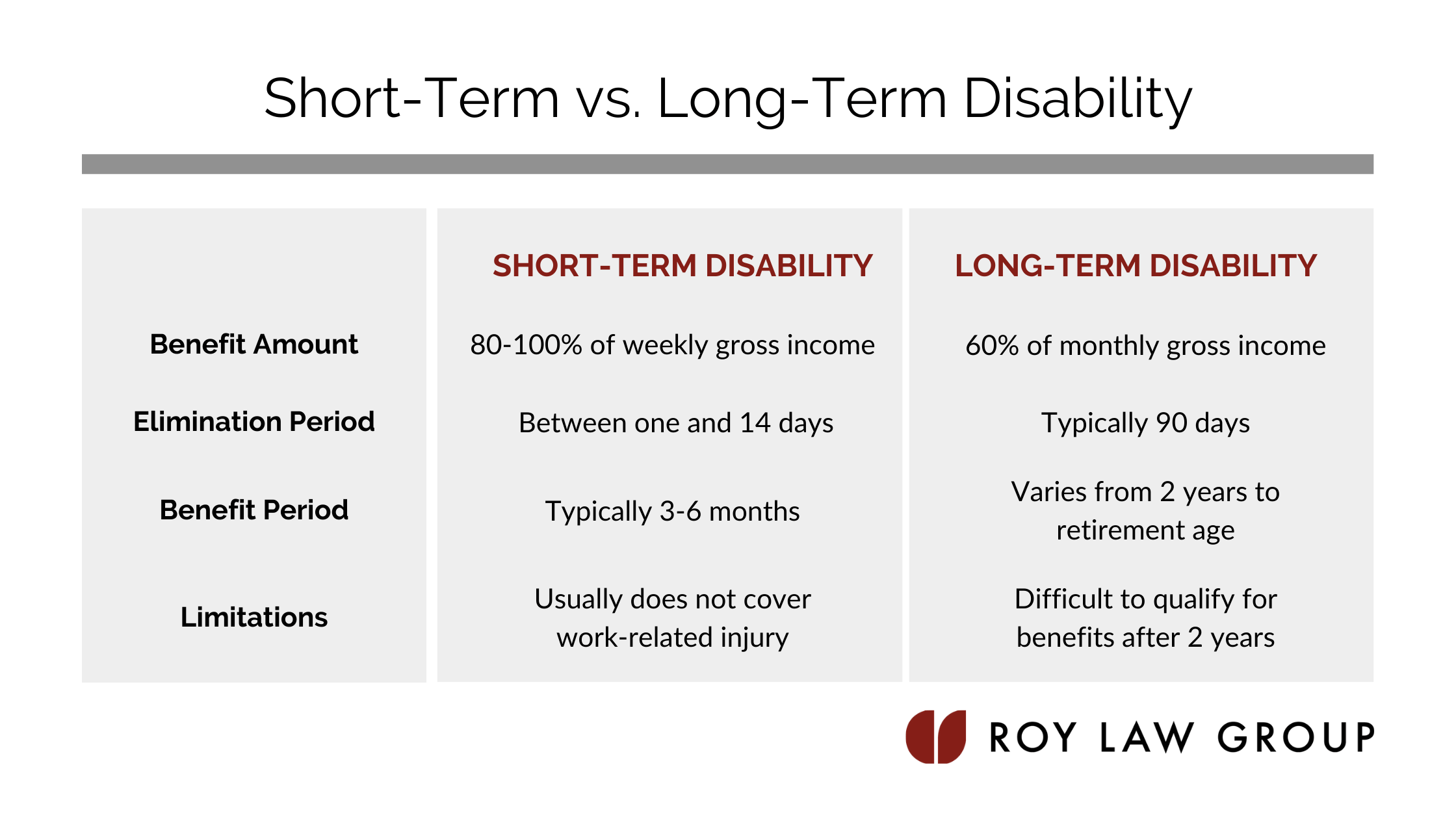 Short-Term vs. Long-Term Disability

| | SHORT-TERM DISABILITY | LONG-TERM DISABILITY |
|---|---|---|
| Benefit Amount | 80-100% of weekly gross income | 60% of monthly gross income |
| Elimination Period | Between one and 14 days | Typically 90 days |
| Benefit Period | Typically 3-6 months | Varies from 2 years to retirement age |
| Limitations | Usually does not cover work-related injury | Difficult to qualify for benefits after 2 years |

ROY LAW GROUP